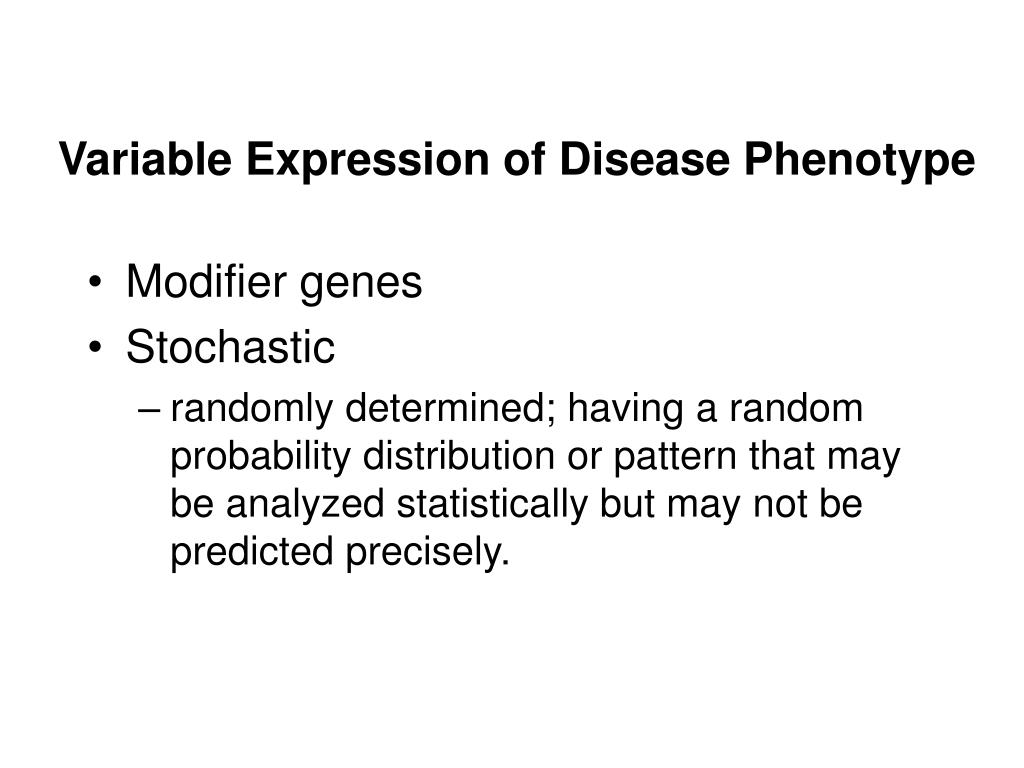 Variable Expression of Disease Phenotype

• Modifier genes
• Stochastic
– randomly determined; having a random probability distribution or pattern that may be analyzed statistically but may not be predicted precisely.